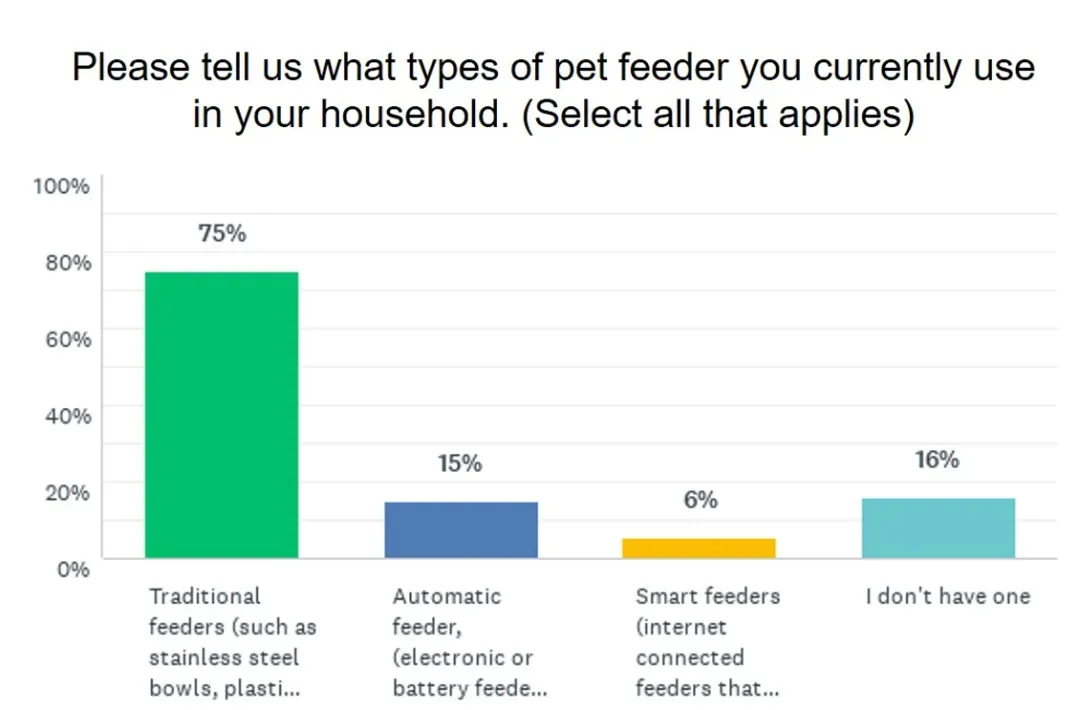 Please tell us what types of pet feeder you currently use in your household. (Select all that applies)

100%
80%
60%
40%
20%
0%

75%
15%
6%
16%

Traditional feeders (such as stainless steel bowls, plasti...

Automatic feeder, (electronic or battery feede...

Smart feeders (internet connected feeders that...

I don't have one